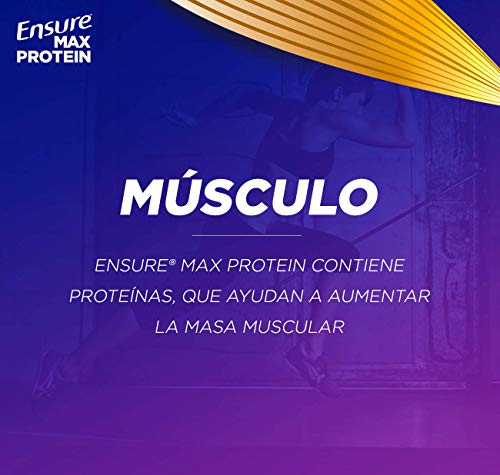 Ensure MAX PROTEIN

MÚSCULO

ENSURE® MAX PROTEIN CONTIENE PROTEÍNAS, QUE AYUDAN A AUMENTAR LA MASA MUSCULAR